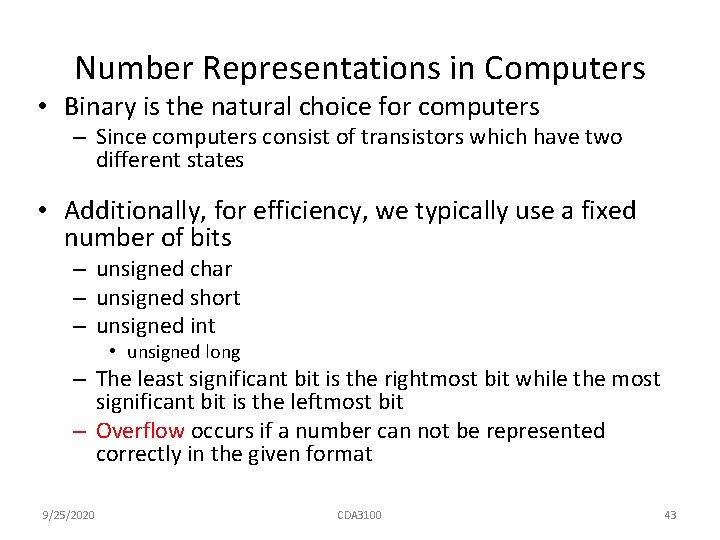 Number Representations in Computers

• Binary is the natural choice for computers
– Since computers consist of transistors which have two different states

• Additionally, for efficiency, we typically use a fixed number of bits
– unsigned char
– unsigned short
– unsigned int
• unsigned long
– The least significant bit is the rightmost bit while the most significant bit is the leftmost bit
– Overflow occurs if a number can not be represented correctly in the given format

9/25/2020

CDA3100

43